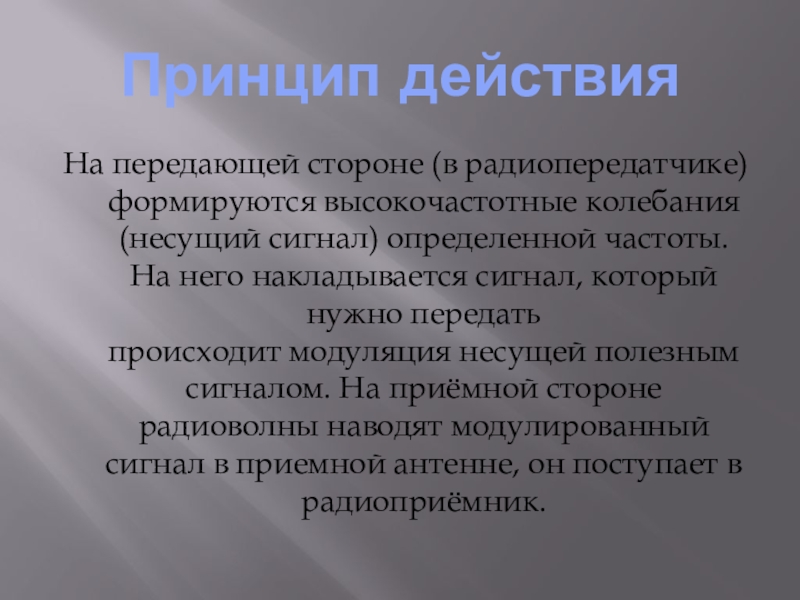 Принцип действия

На передающей стороне (в радиопередатчике) формируются высокочастотные колебания (несущий сигнал) определенной частоты. На него накладывается сигнал, который нужно передать происходит модуляция несущей полезным сигналом. На приёмной стороне радиоволны наводят модулированный сигнал в приемной антенне, он поступает в радиоприёмник.